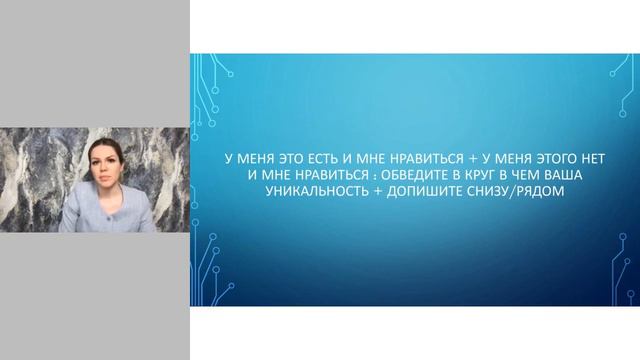 У МЕНЯ ЭТО ЕСТЬ И МНЕ НРАВИТЬСЯ + У МЕНЯ ЭТОГО НЕТ И МНЕ НРАВИТЬСЯ : ОБВЕДИТЕ В КРУГ В ЧЕМ ВАША УНИКАЛЬНОСТЬ + ДОПИШИТЕ СНИЗУ/РЯДОМ